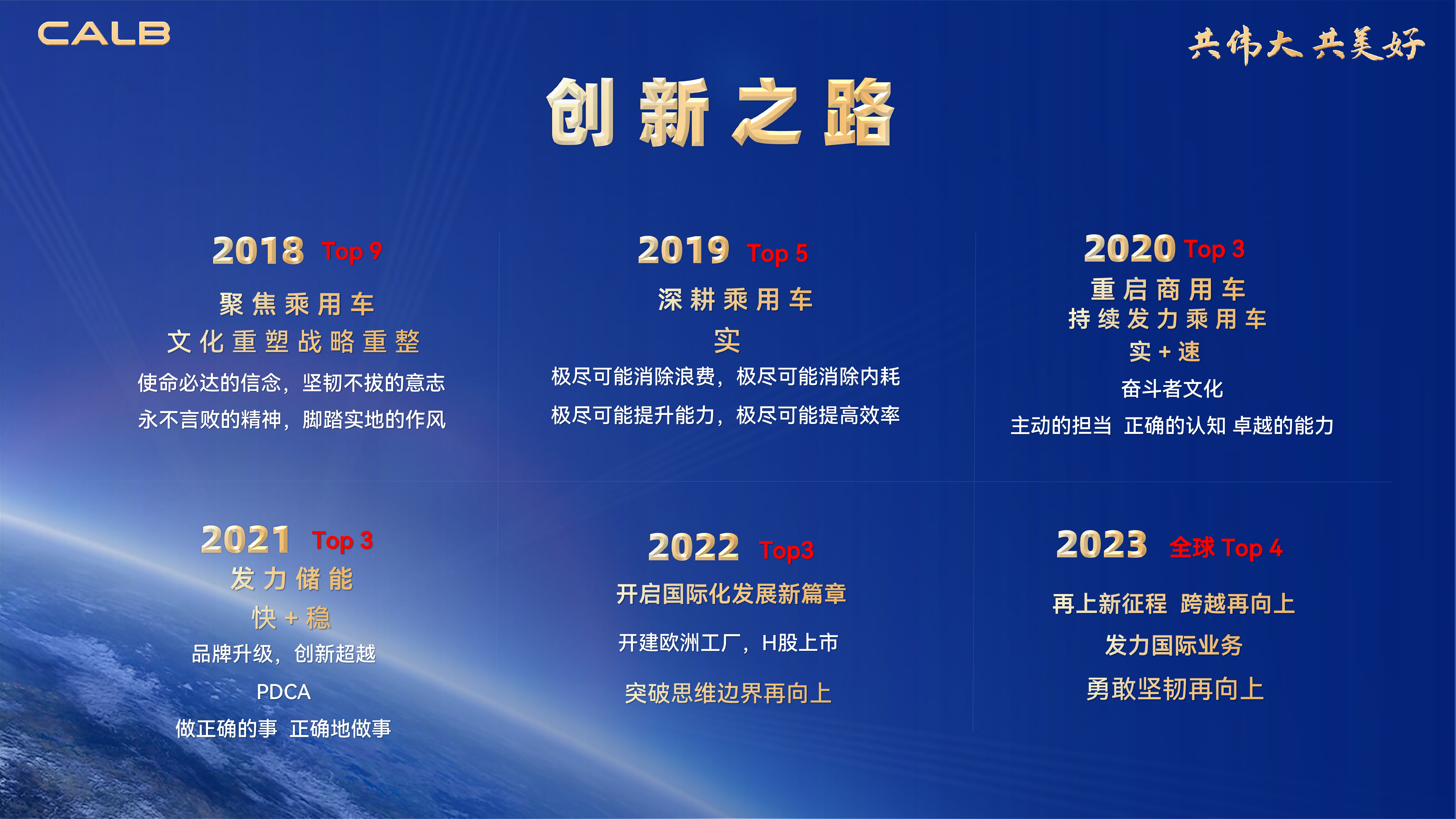 CALB

共伟大 共美好

创新之路

2018 Top 9

聚焦乘用车

文化重塑战略重整

使命必达的信念，坚韧不拔的意志

永不言败的精神，脚踏实地的作风

2019 Top 5

深耕乘用车

实

极尽可能消除浪费，极尽可能消除内耗

极尽可能提升能力，极尽可能提高效率

2020 Top 3

重启商用车

持续发力乘用车

实 + 速

奋斗者文化

主动的担当 正确的认知 卓越的能力

2021 Top 3

发力储能

快 + 稳

品牌升级，创新超越

PDCA

做正确的事 正确地做事

2022 Top3

开启国际化发展新篇章

开建欧洲工厂，H股上市

突破思维边界再向上

2023 全球 Top 4

再上新征程 跨越再向上

发力国际业务

勇敢坚韧再向上